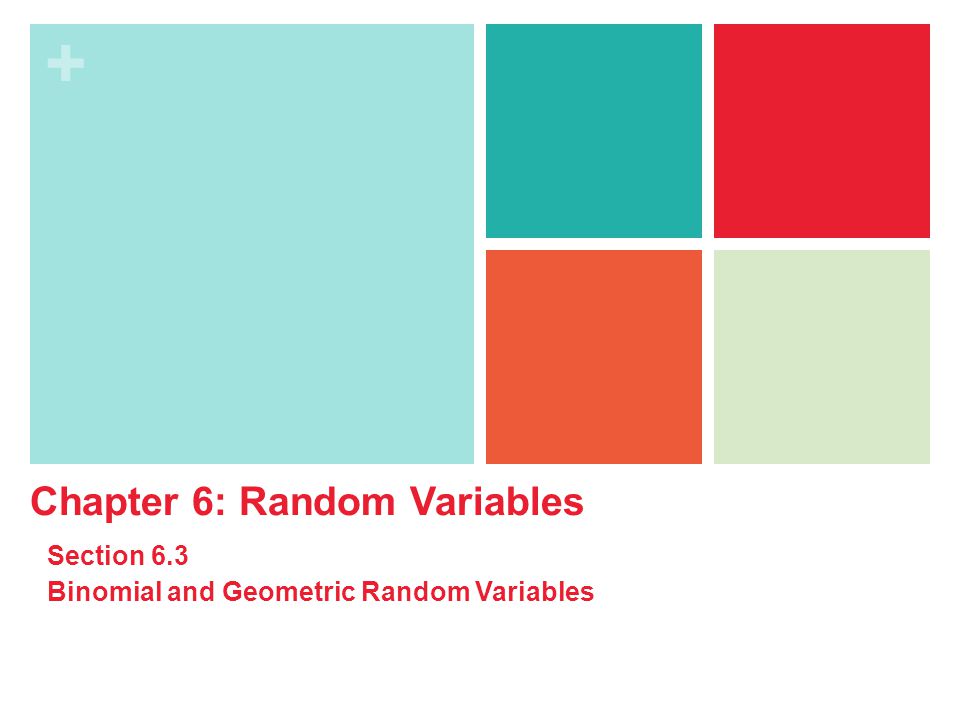 +

Chapter 6: Random Variables

Section 6.3
Binomial and Geometric Random Variables